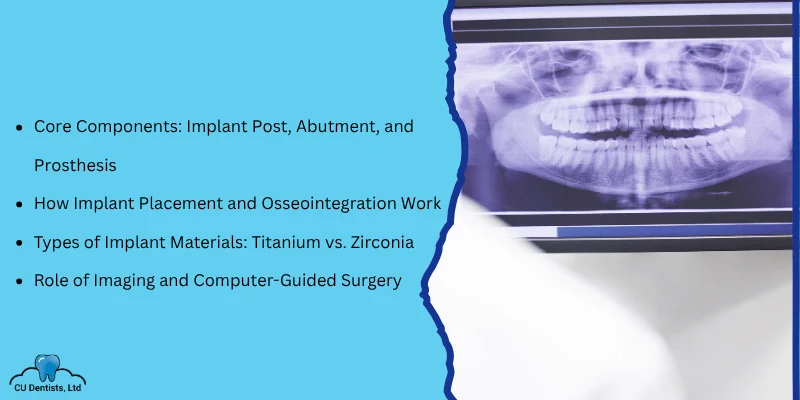 • Core Components: Implant Post, Abutment, and Prosthesis
• How Implant Placement and Osseointegration Work
• Types of Implant Materials: Titanium vs. Zirconia
• Role of Imaging and Computer-Guided Surgery

CU Dentists, Ltd